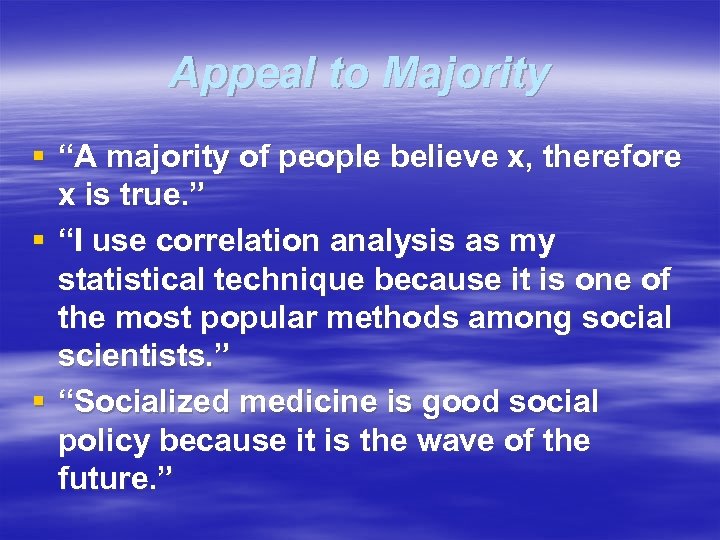 Appeal to Majority

▪ “A majority of people believe x, therefore x is true.”

▪ “I use correlation analysis as my statistical technique because it is one of the most popular methods among social scientists.”

▪ “Socialized medicine is good social policy because it is the wave of the future.”